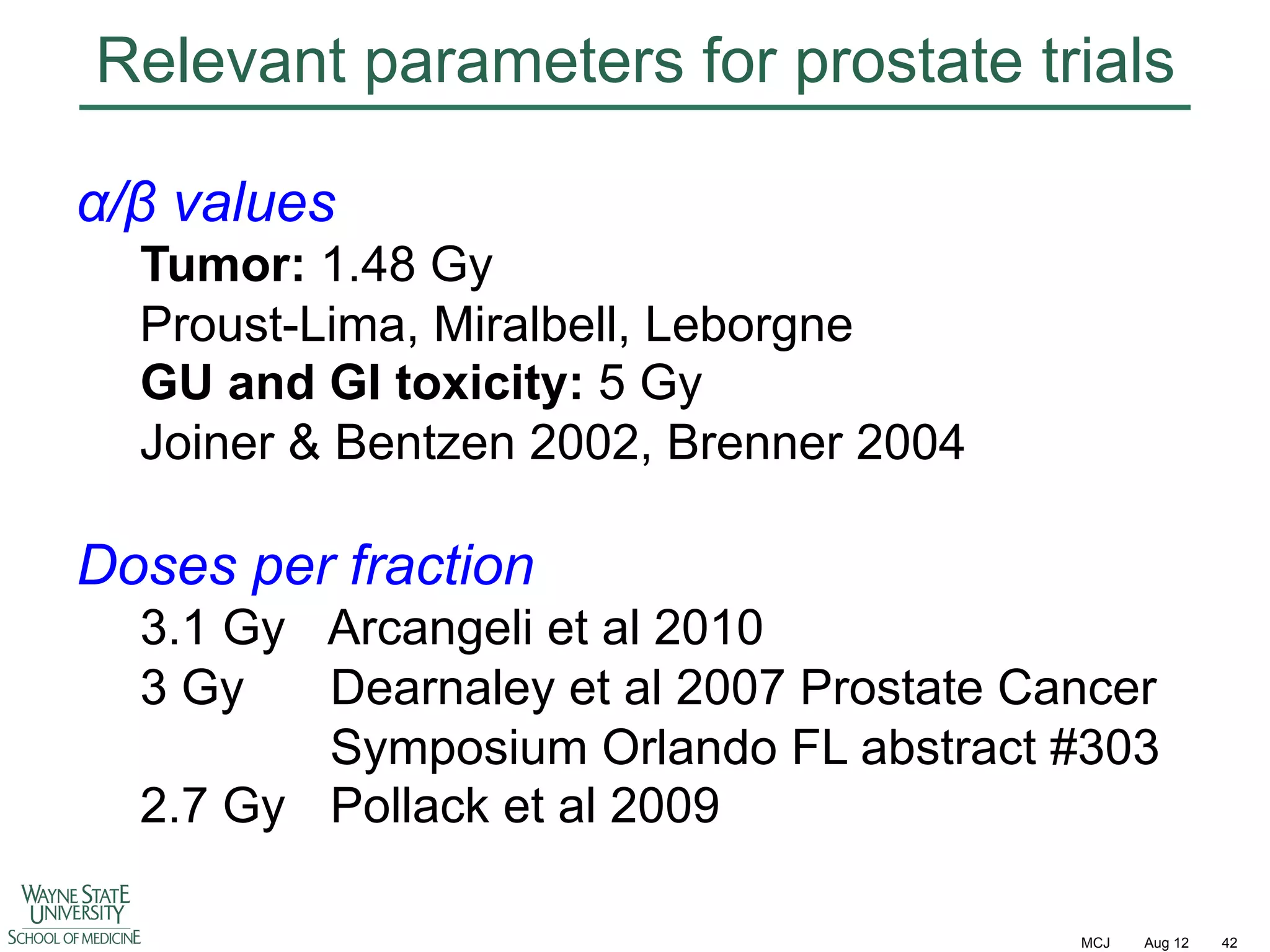 Relevant parameters for prostate trials

α/β values

Tumor: 1.48 Gy
Proust-Lima, Miralbell, Leborgne
GU and GI toxicity: 5 Gy
Joiner & Bentzen 2002, Brenner 2004

Doses per fraction

3.1 Gy Arcangeli et al 2010
3 Gy Dearnaley et al 2007 Prostate Cancer Symposium Orlando FL abstract #303
2.7 Gy Pollack et al 2009

WAYNE STATE UNIVERSITY
SCHOOL OF MEDICINE

MCJ Aug 12 42